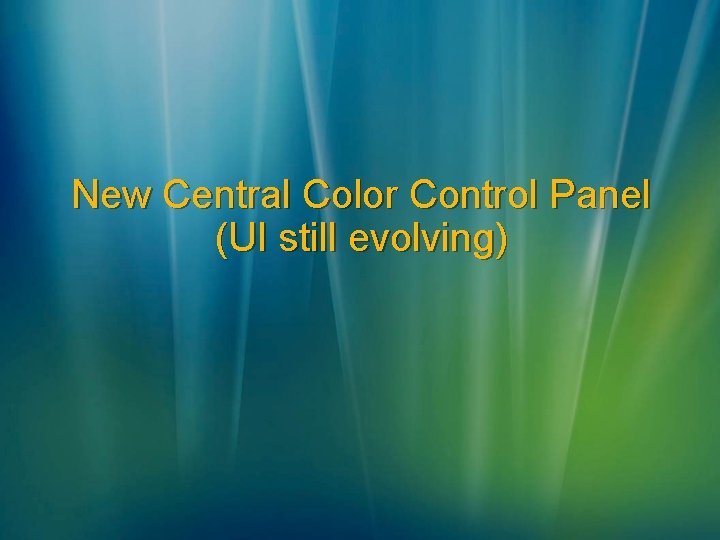 New Central Color Control Panel
(UI still evolving)